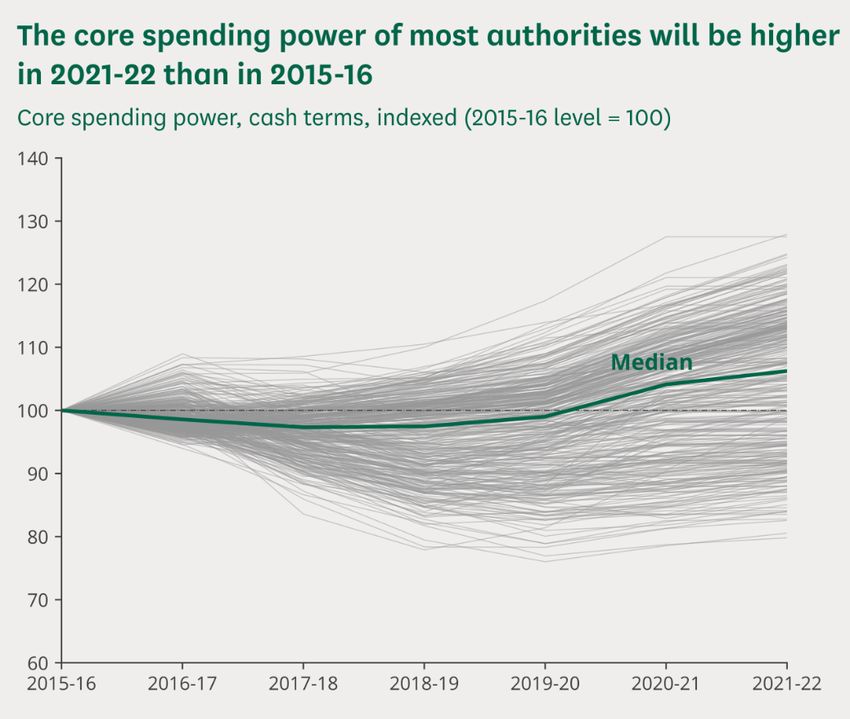 The core spending power of most authorities will be higher in 2021-22 than in 2015-16

Core spending power, cash terms, indexed (2015-16 level = 100)

140
130
120
110
100
90
80
70
60

Median

2015-16 2016-17 2017-18 2018-19 2019-20 2020-21 2021-22